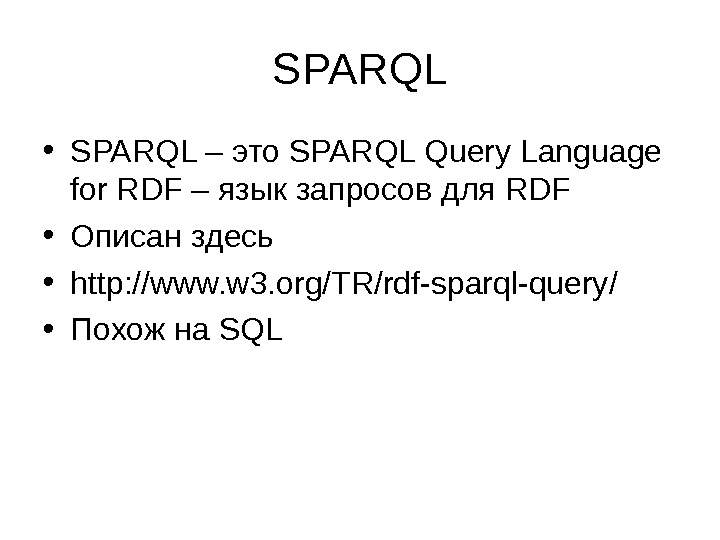 SPARQL

• SPARQL – это SPARQL Query Language for RDF – язык запросов для RDF
• Описан здесь
• http://www.w3.org/TR/rdf-sparql-query/
• Похож на SQL